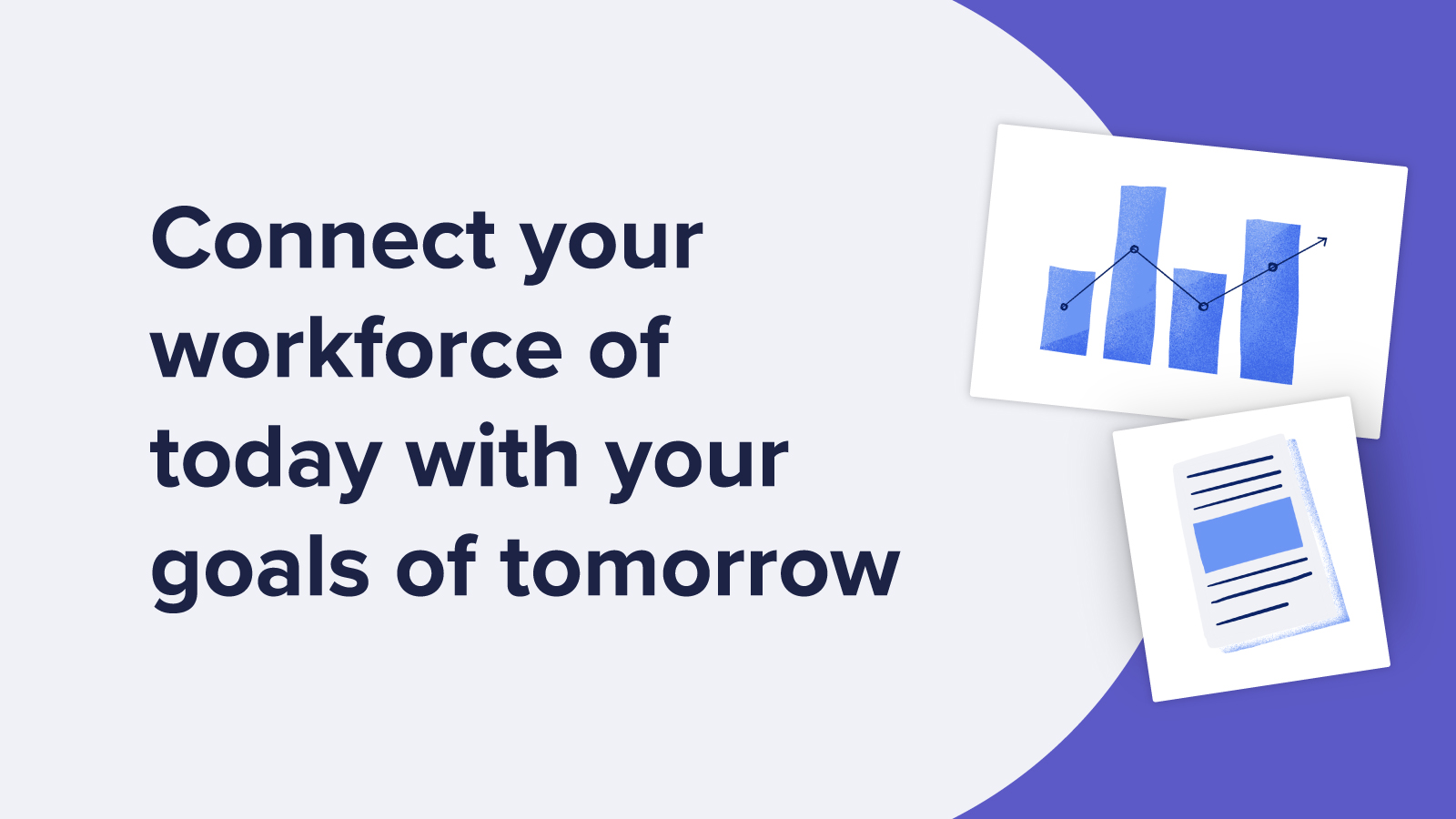 Connect your workforce of today with your goals of tomorrow